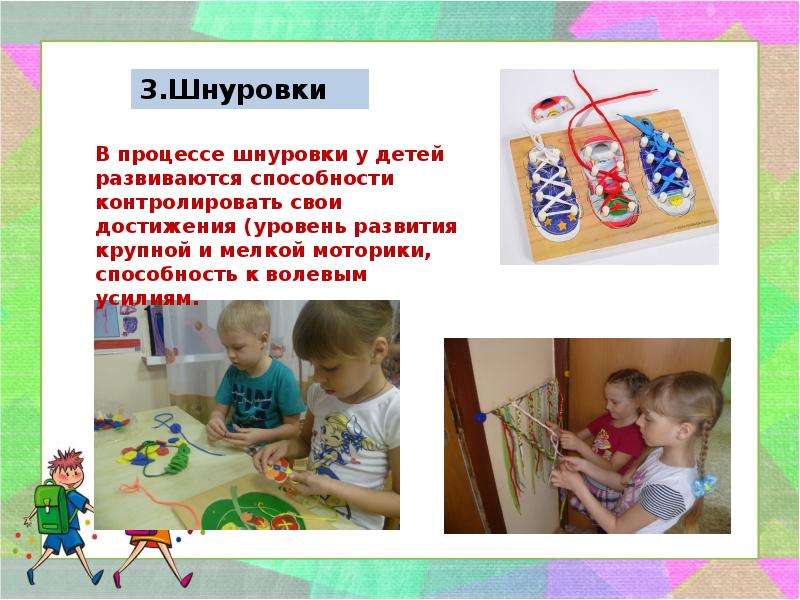 3.Шнуровки

В процессе шнуровки у детей развиваются способности контролировать свои достижения (уровень развития крупной и мелкой моторики, способность к волевым усилиям.